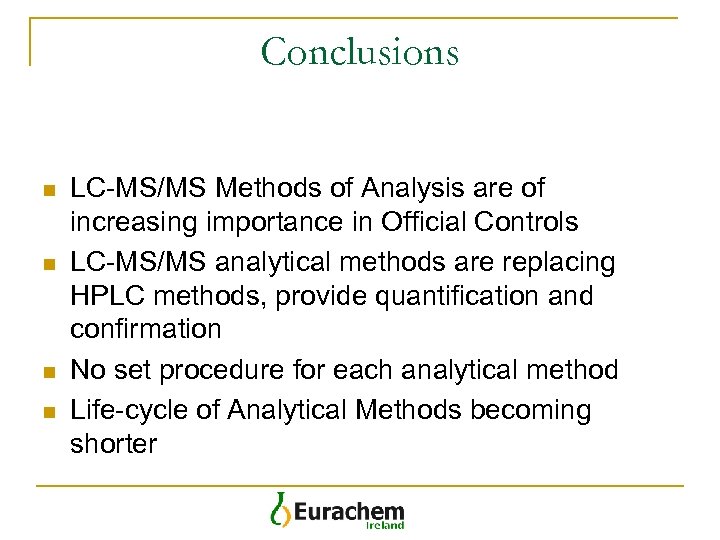 Conclusions

- LC-MS/MS Methods of Analysis are of increasing importance in Official Controls
- LC-MS/MS analytical methods are replacing HPLC methods, provide quantification and confirmation
- No set procedure for each analytical method
- Life-cycle of Analytical Methods becoming shorter

Eurachem
Ireland